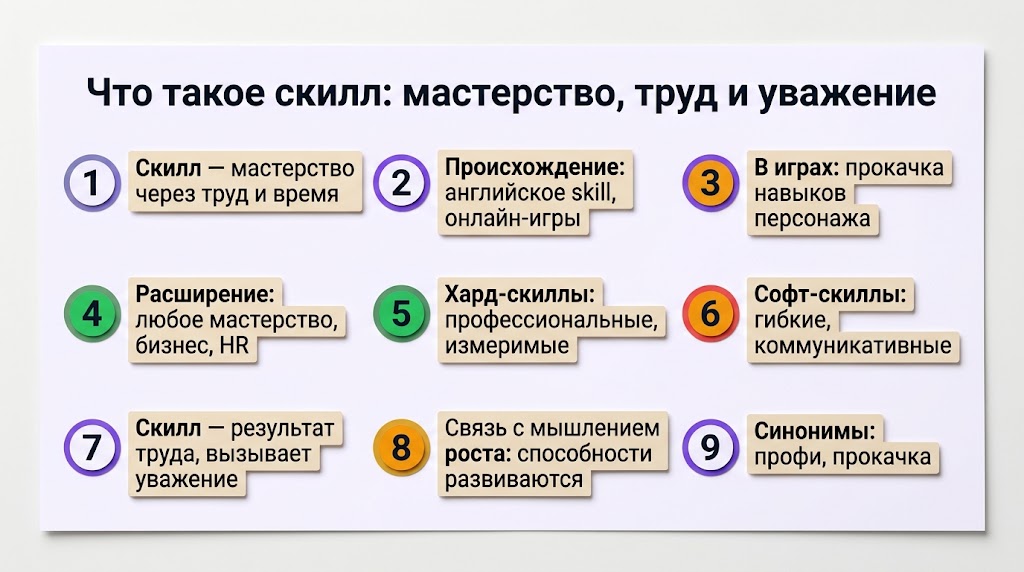 Что такое скилл: мастерство, труд и уважение

1 Скилл — мастерство через труд и время

2 Происхождение: английское skill, онлайн-игры

3 В играх: прокачка навыков персонажа

4 Расширение: любое мастерство, бизнес, HR

5 Хард-скиллы: профессиональные, измеримые

6 Софт-скиллы: гибкие, коммуникативные

7 Скилл — результат труда, вызывает уважение

8 Связь с мышлением роста: способности развиваются

9 Синонимы: профи, прокачка